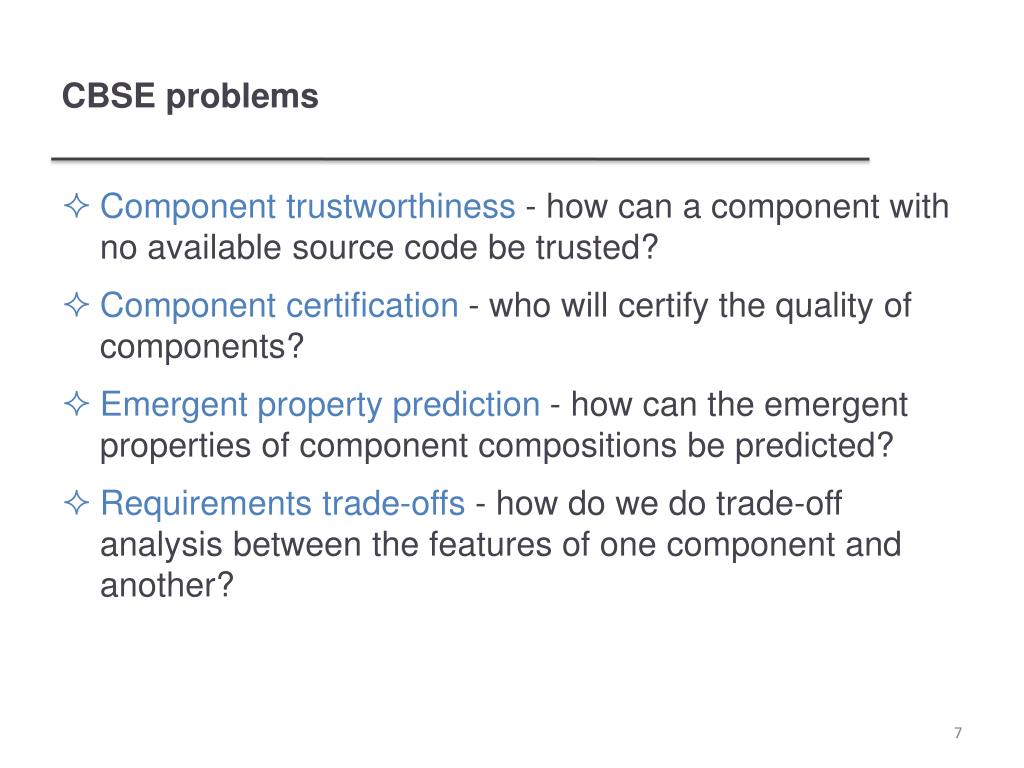 CBSE problems

✧ Component trustworthiness - how can a component with no available source code be trusted?

✧ Component certification - who will certify the quality of components?

✧ Emergent property prediction - how can the emergent properties of component compositions be predicted?

✧ Requirements trade-offs - how do we do trade-off analysis between the features of one component and another?

7